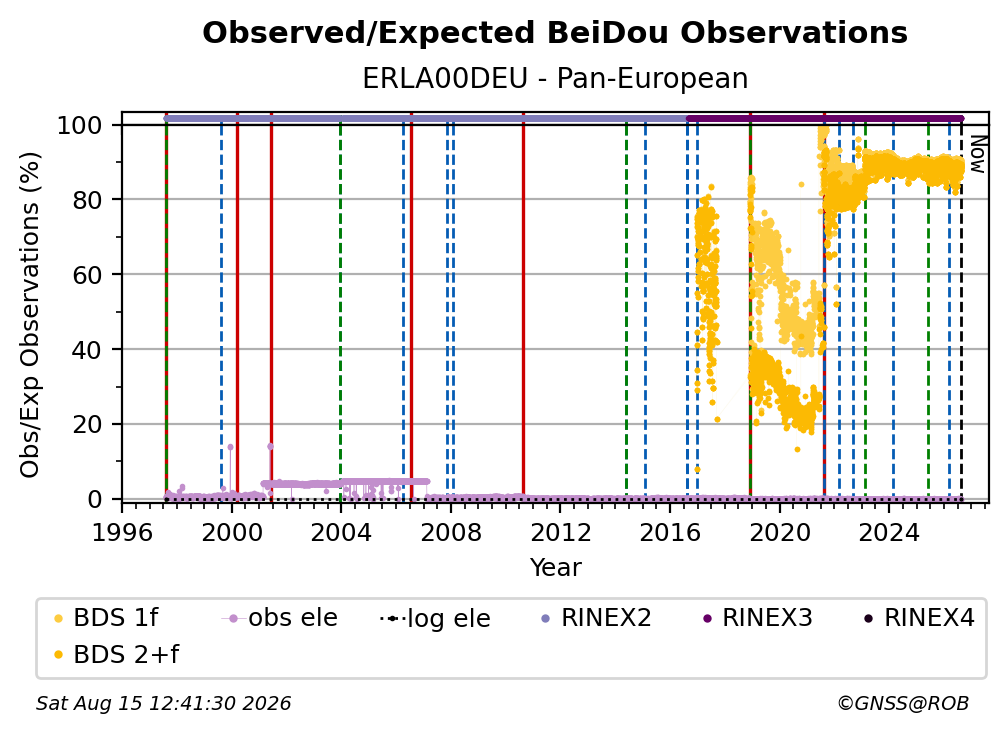 Observed/Expected BeiDou Observations

ERLA00DEU - Pan-European

Obs/Exp Observations (%)

100
80
60
40
20
0

Now

1996 2000 2004 2008 2012 2016 2020 2024

Year

BDS 1f
obs ele
log ele
RINEX2
RINEX3
RINEX4
BDS 2+f

Sat Aug 15 12:41:30 2026

©GNSS@ROB